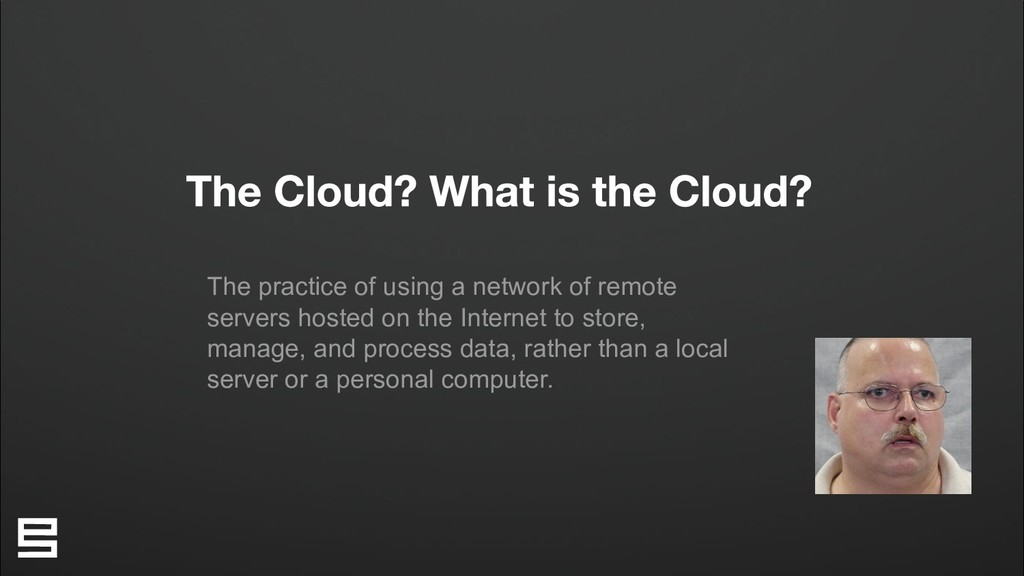 The Cloud? What is the Cloud?

The practice of using a network of remote servers hosted on the Internet to store, manage, and process data, rather than a local server or a personal computer.